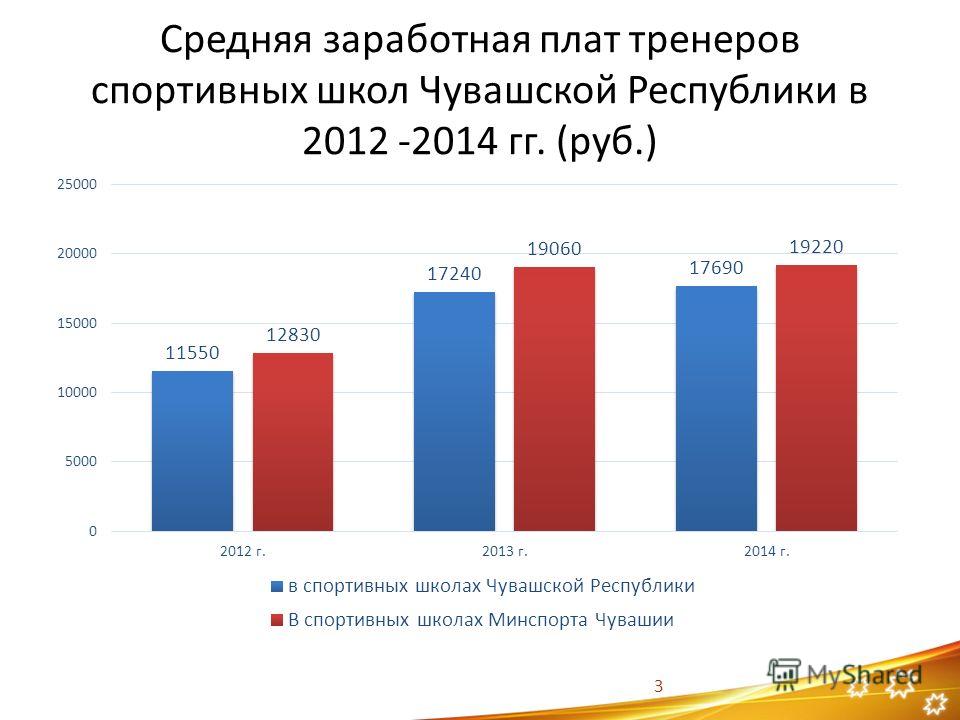 Средняя заработная плат тренеров спортивных школ Чувашской Республики в 2012 -2014 гг. (руб.)

25000
20000
15000
10000
5000
0

11550
12830
17240
19060
17690
19220

2012 г.
2013 г.
2014 г.

в спортивных школах Чувашской Республики
В спортивных школах Минспорта Чувашии

3

MyShared